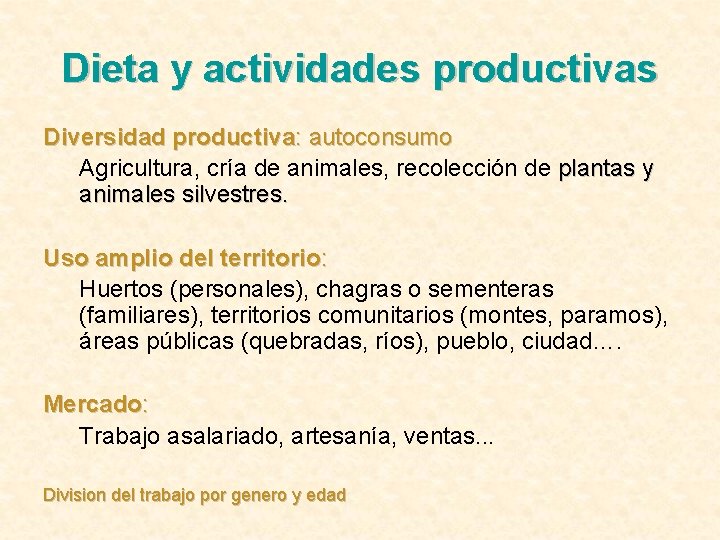 Dieta y actividades productivas

Diversidad productiva: autoconsumo

Agricultura, cría de animales, recolección de plantas y animales silvestres.

Uso amplio del territorio:

Huertos (personales), chagras o sementeras (familiares), territorios comunitarios (montes, paramos), áreas públicas (quebradas, ríos), pueblo, ciudad….

Mercado:

Trabajo asalariado, artesanía, ventas...

Division del trabajo por genero y edad